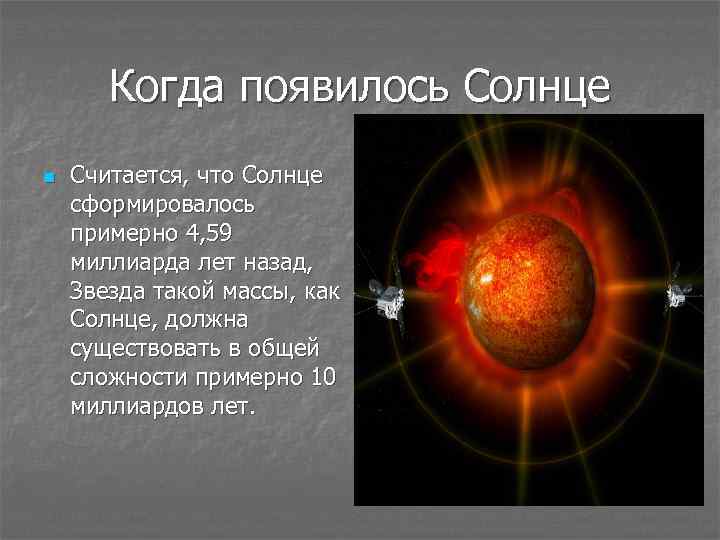 Когда появилось Солнце

Считается, что Солнце сформировалось примерно 4,59 миллиарда лет назад, Звезда такой массы, как Солнце, должна существовать в общей сложности примерно 10 миллиардов лет.